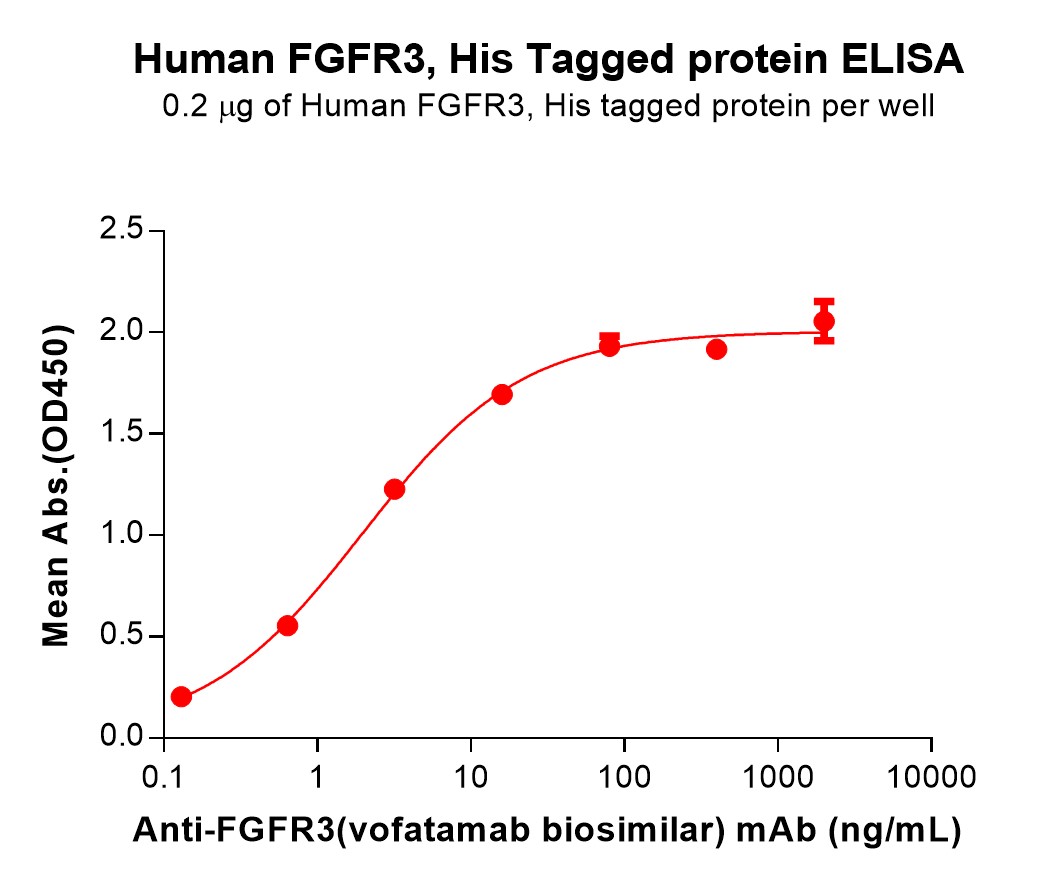 Human FGFR3, His Tagged protein ELISA
0.2 μg of Human FGFR3, His tagged protein per well

Mean Abs.(OD450)

2.5
2.0
1.5
1.0
0.5
0.0

0.1 1 10 100 1000 10000

Anti-FGFR3(vofatamab biosimilar) mAb (ng/mL)